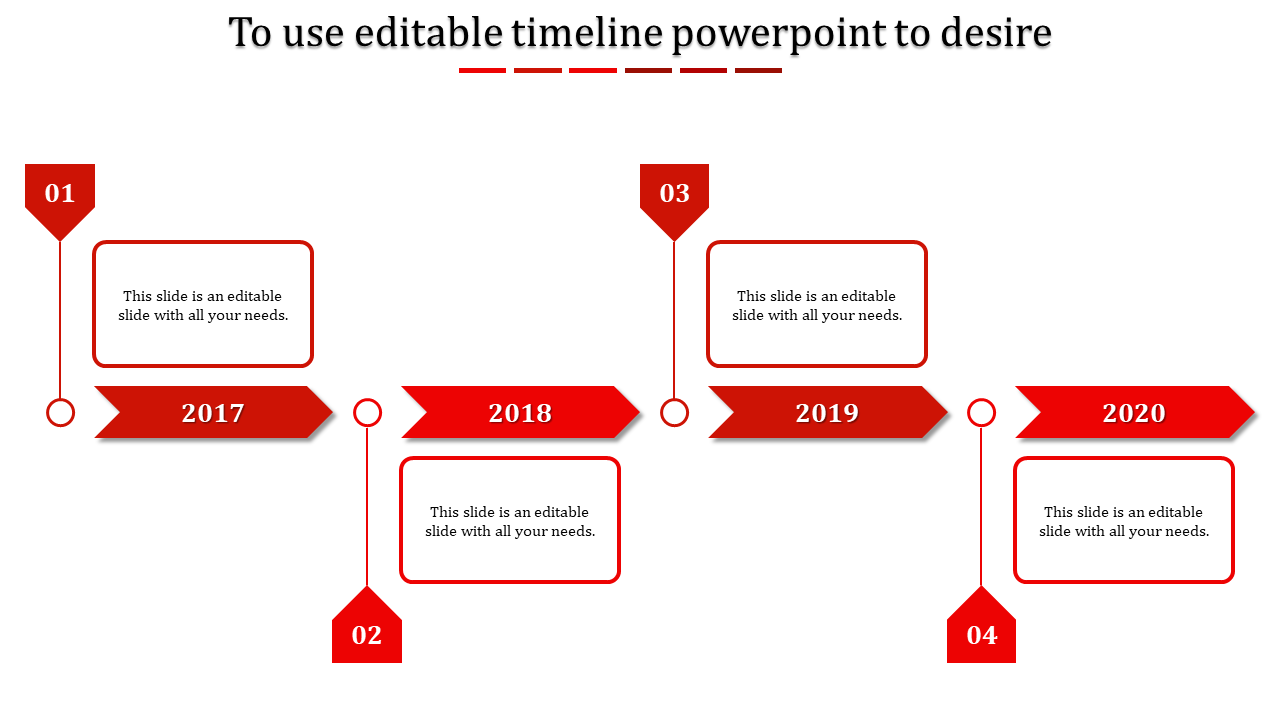 To use editable timeline powerpoint to desire

01

This slide is an editable slide with all your needs.

2017

2018

This slide is an editable slide with all your needs.

02

03

This slide is an editable slide with all your needs.

2019

2020

This slide is an editable slide with all your needs.

04